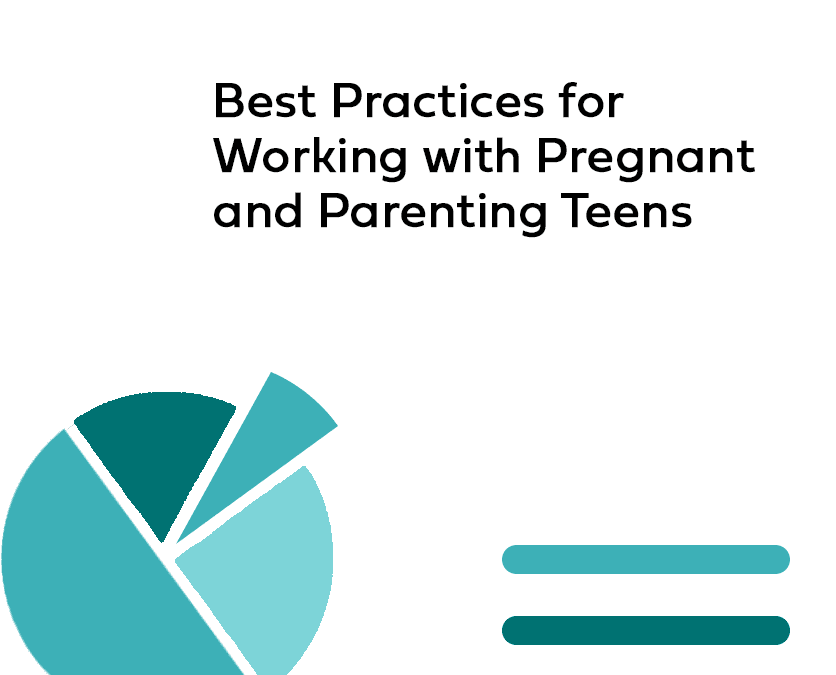 Best Practices for Working with Pregnant and Parenting Teens